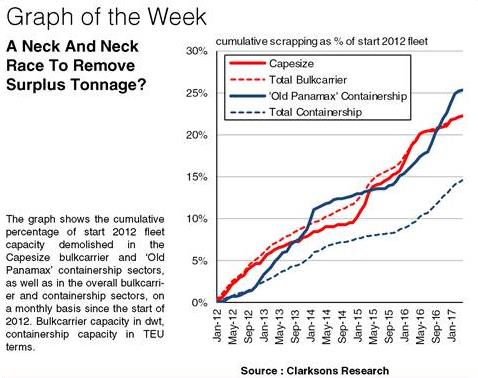 Graph of the Week

A Neck And Neck Race To Remove Surplus Tonnage?

The graph shows the cumulative percentage of start 2012 fleet capacity demolished in the Capesize bulkcarrier and 'Old Panamax' containership sectors, as well as in the overall bulkcarrier and containership sectors, on a monthly basis since the start of 2012. Bulkcarrier capacity in dwt, containership capacity in TEU terms.

cumulative scrapping as % of start 2012 fleet

Capesize
Total Bulkcarrier
'Old Panamax' Containership
Total Containership

30%
25%
20%
15%
10%
5%
0%

Jan-12
May-12
Sep-12
Jan-13
May-13
Sep-13
Jan-14
May-14
Sep-14
Jan-15
May-15
Sep-15
Jan-16
May-16
Sep-16
Jan-17

Source : Clarksons Research